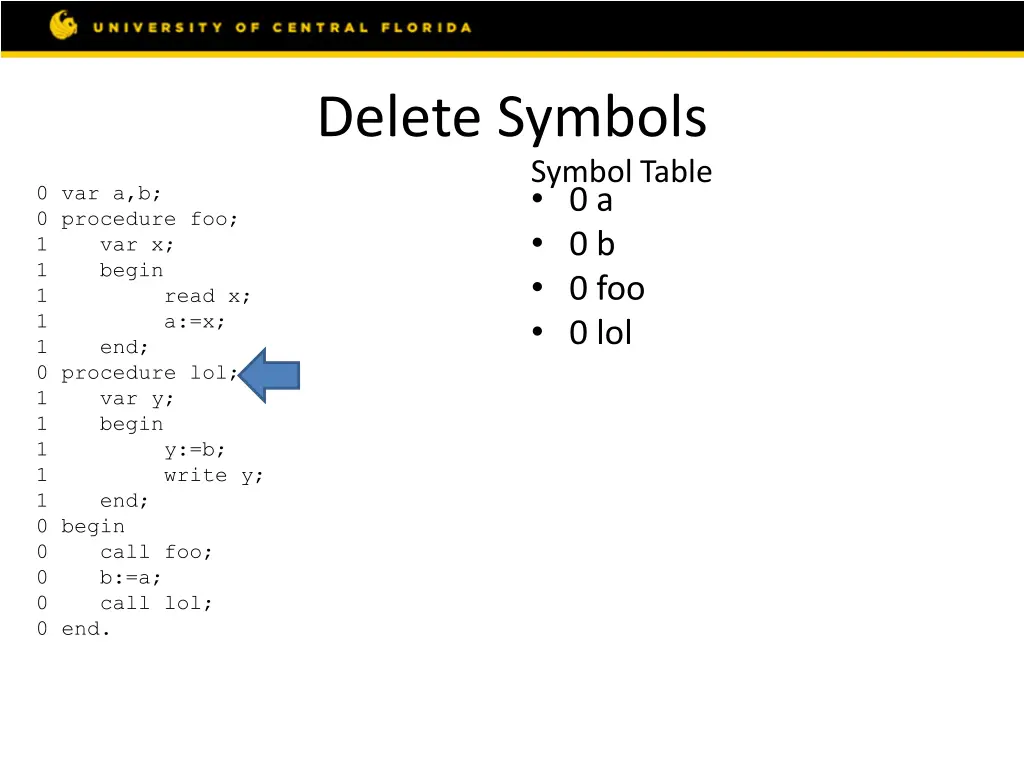 UNIVERSITY OF CENTRAL FLORIDA

Delete Symbols

0 var a,b;
0 procedure foo;
1 var x;
1 begin
1 read x;
1 a:=x;
1 end;
0 procedure lol;
1 var y;
1 begin
1 y:=b;
1 write y;
1 end;
0 begin
0 call foo;
0 b:=a;
0 call lol;
0 end.

Symbol Table
• 0 a
• 0 b
• 0 foo
• 0 lol